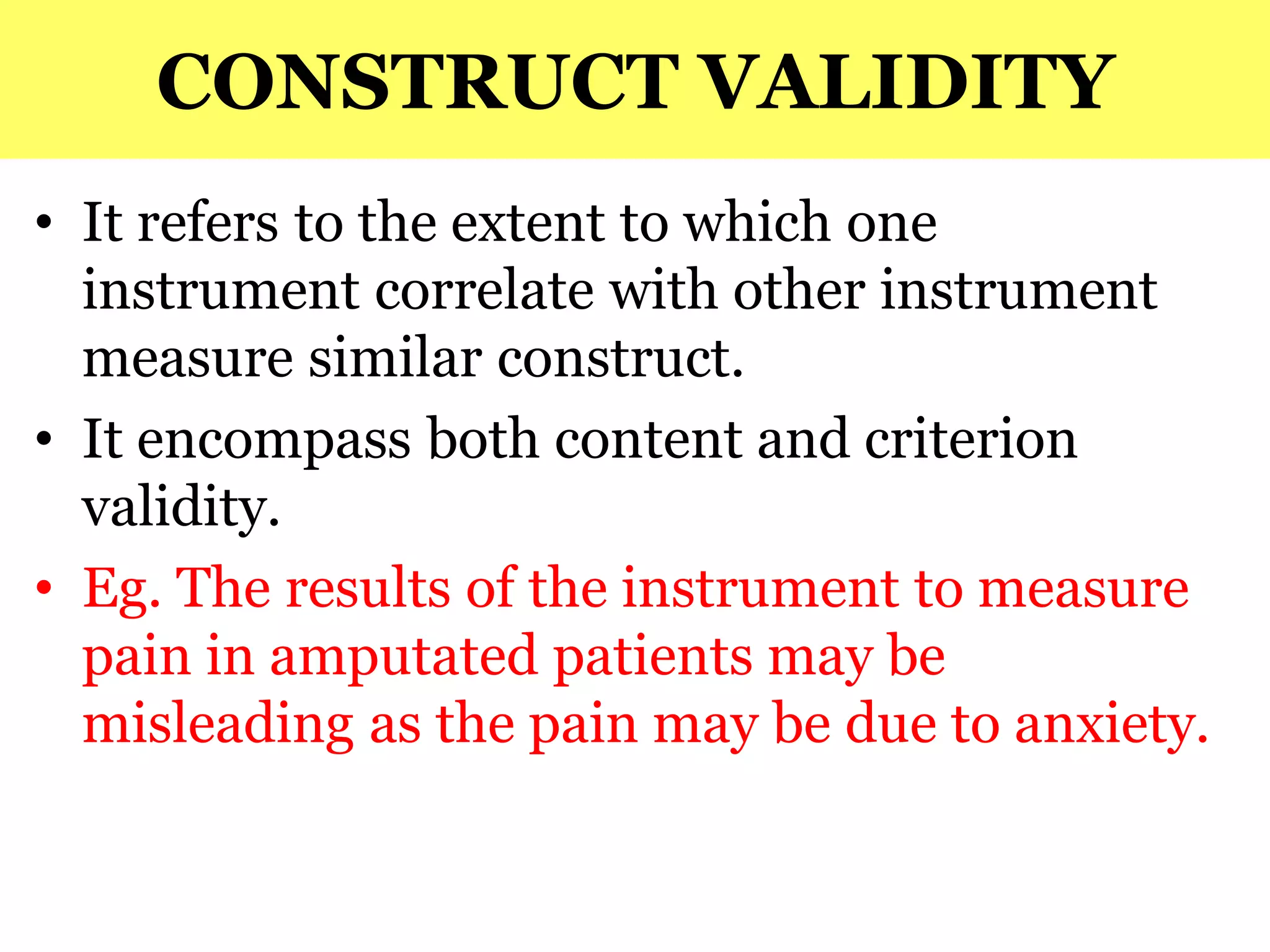 CONSTRUCT VALIDITY

• It refers to the extent to which one instrument correlate with other instrument measure similar construct.

• It encompass both content and criterion validity.

• Eg. The results of the instrument to measure pain in amputated patients may be misleading as the pain may be due to anxiety.